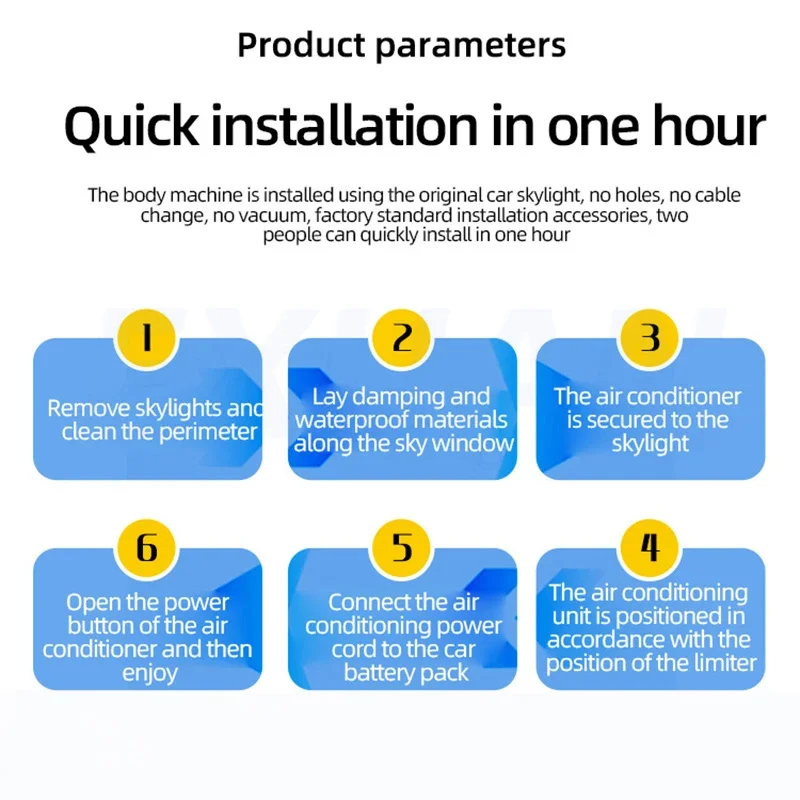 Product parameters

Quick installation in one hour

The body machine is installed using the original car skylight, no holes, no cable change, no vacuum, factory standard installation accessories, two people can quickly install in one hour

1
Remove skylights and clean the perimeter

2
Lay damping and waterproof materials along the sky window

3
The air conditioner is secured to the skylight

6
Open the power button of the air conditioner and then enjoy

5
Connect the air conditioning power cord to the car battery pack

4
The air conditioning unit is positioned in accordance with the position of the limiter